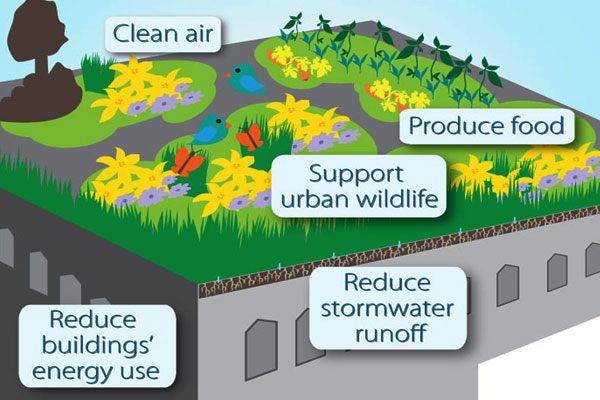 Clean air

Produce food

Support urban wildlife

Reduce stormwater runoff

Reduce buildings' energy use